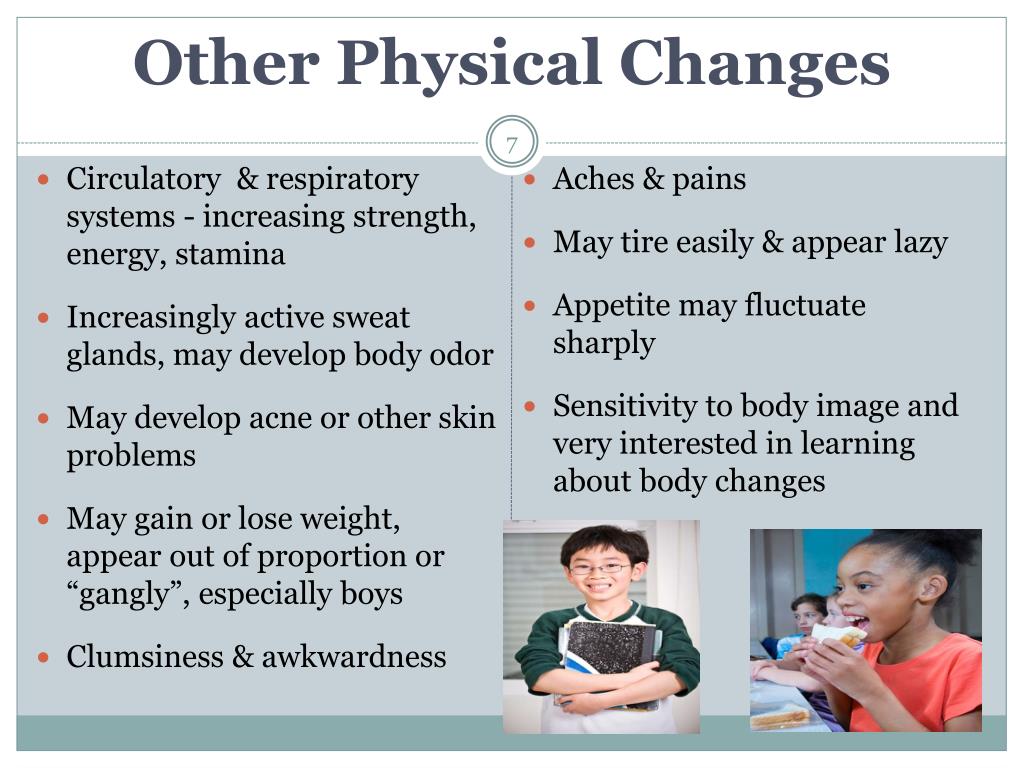 Other Physical Changes

7

- Circulatory & respiratory systems - increasing strength, energy, stamina
- Increasingly active sweat glands, may develop body odor
- May develop acne or other skin problems
- May gain or lose weight, appear out of proportion or “gangly”, especially boys
- Clumsiness & awkwardness

- Aches & pains
- May tire easily & appear lazy
- Appetite may fluctuate sharply
- Sensitivity to body image and very interested in learning about body changes